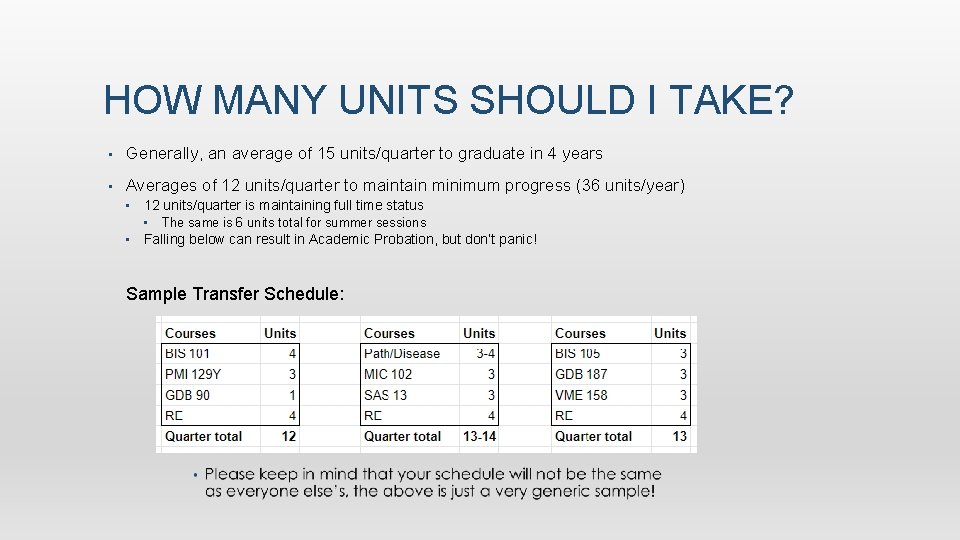 HOW MANY UNITS SHOULD I TAKE?

• Generally, an average of 15 units/quarter to graduate in 4 years

• Averages of 12 units/quarter to maintain minimum progress (36 units/year)
  • 12 units/quarter is maintaining full time status
    • The same is 6 units total for summer sessions
  • Falling below can result in Academic Probation, but don't panic!

Sample Transfer Schedule:

| Courses | Units |
|---|---|
| BIS 101 | 4 |
| PMI 129Y | 3 |
| GDB 90 | 1 |
| RE | 4 |
| Quarter total | 12 |

| Courses | Units |
|---|---|
| Path/Disease | 3-4 |
| MIC 102 | 3 |
| SAS 13 | 3 |
| RE | 4 |
| Quarter total | 13-14 |

| Courses | Units |
|---|---|
| BIS 105 | 3 |
| GDB 187 | 3 |
| VME 158 | 3 |
| RE | 4 |
| Quarter total | 13 |

• Please keep in mind that your schedule will not be the same as everyone else's, the above is just a very generic sample!